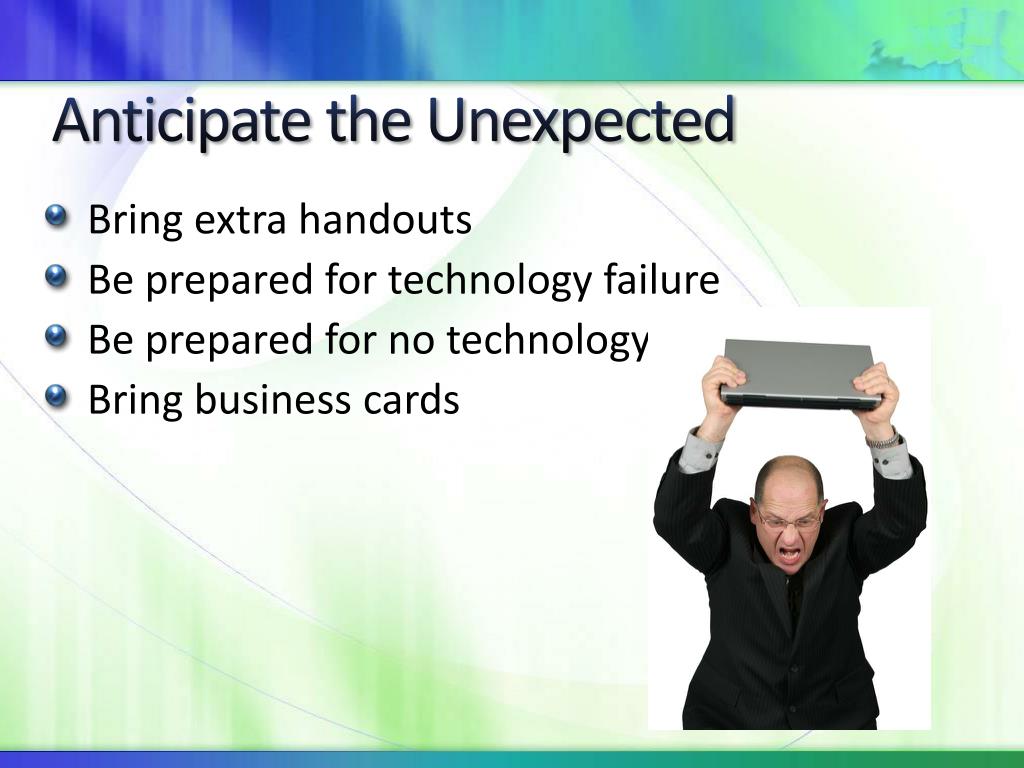 Anticipate the Unexpected

- Bring extra handouts
- Be prepared for technology failure
- Be prepared for no technology
- Bring business cards